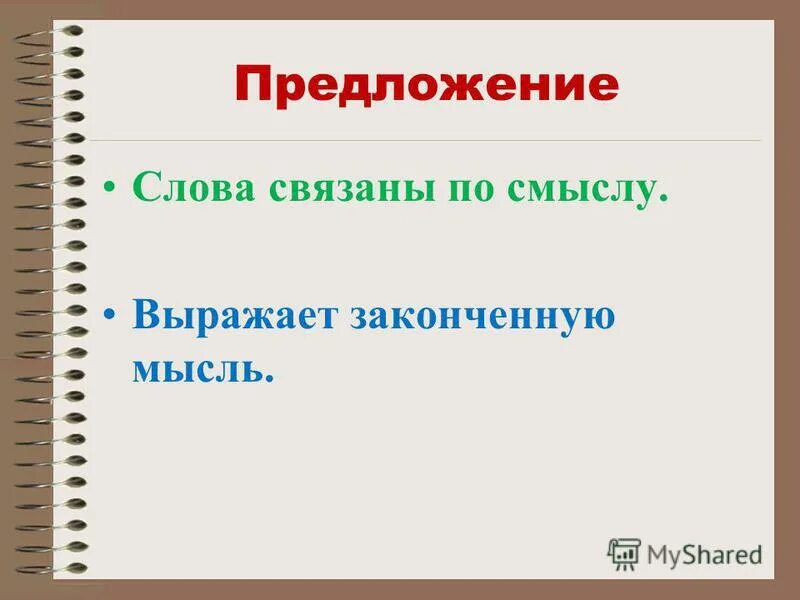 Предложение

• Слова связаны по смыслу.

• Выражает законченную мысль.

MyShared